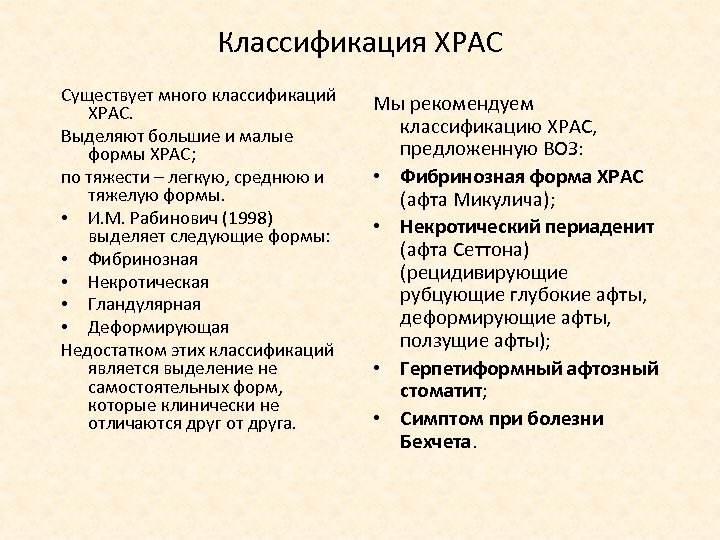 Классификация ХРАС

Существует много классификаций ХРАС.

Выделяют большие и малые формы ХРАС;

по тяжести – легкую, среднюю и тяжелую формы.

• И.М. Рабинович (1998) выделяет следующие формы:
• Фибринозная
• Некротическая
• Гландулярная
• Деформирующая

Недостатком этих классификаций является выделение не самостоятельных форм, которые клинически не отличаются друг от друга.

Мы рекомендуем классификацию ХРАС, предложенную ВОЗ:

• Фибринозная форма ХРАС (афта Микулича);
• Некротический периаденит (афта Сеттона) (рецидивирующие рубцующие глубокие афты, деформирующие афты, ползущие афты);
• Герпетиформный афтозный стоматит;
• Симптом при болезни Бехчета.